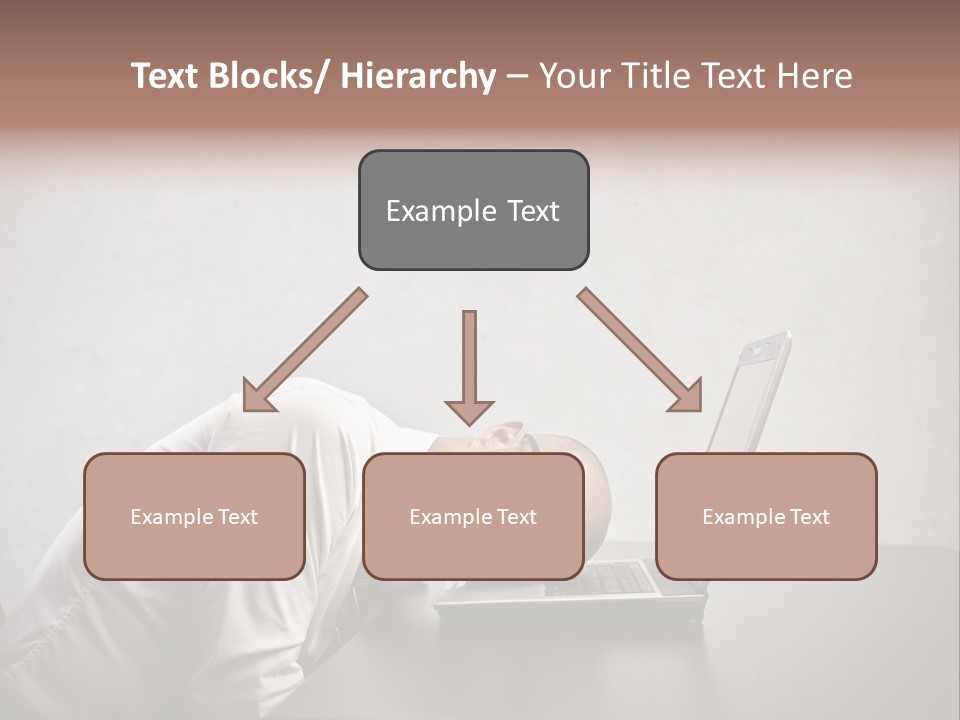 Text Blocks/ Hierarchy – Your Title Text Here

Example Text

Example Text

Example Text

Example Text